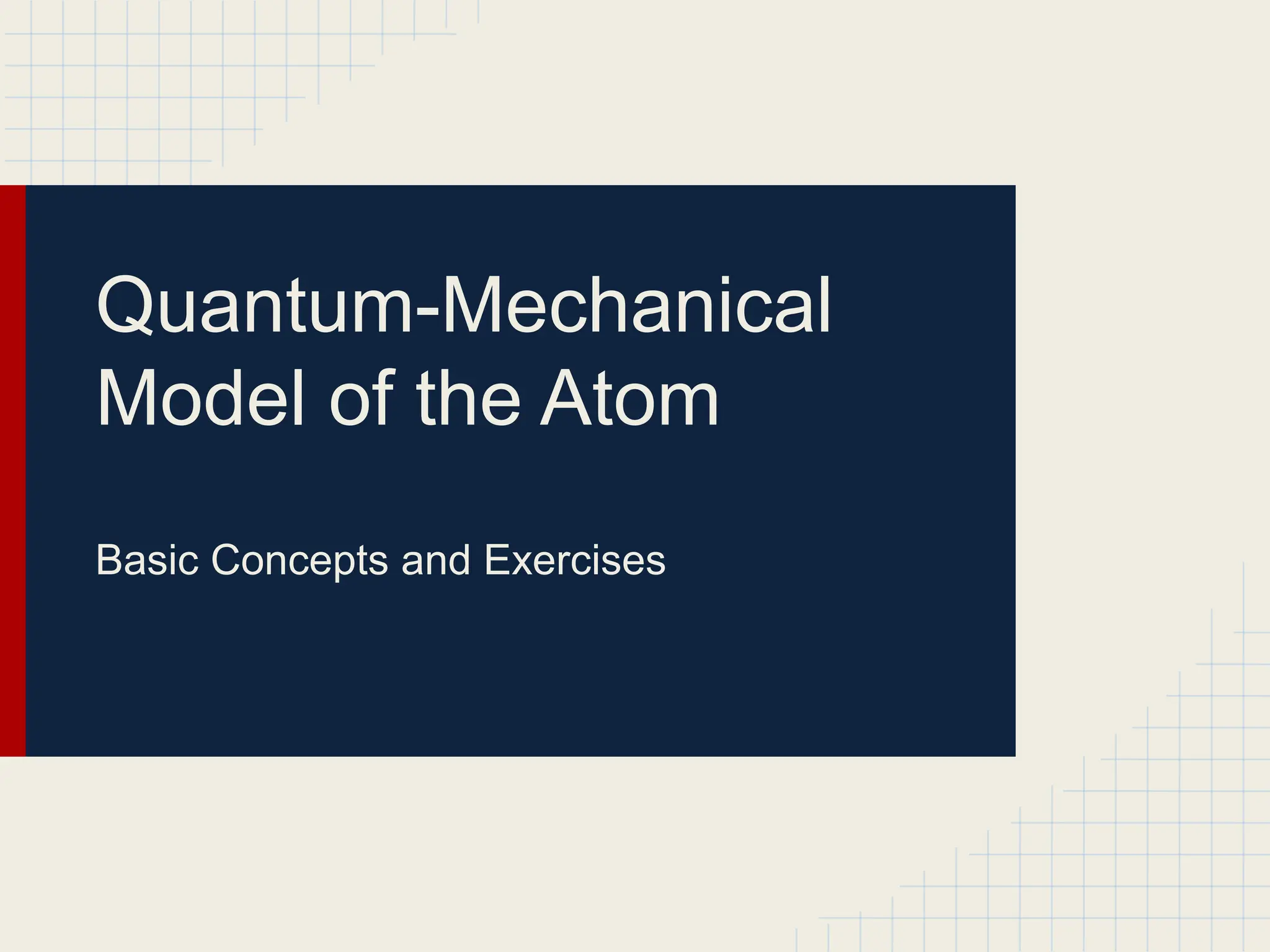 Quantum-Mechanical Model of the Atom

Basic Concepts and Exercises